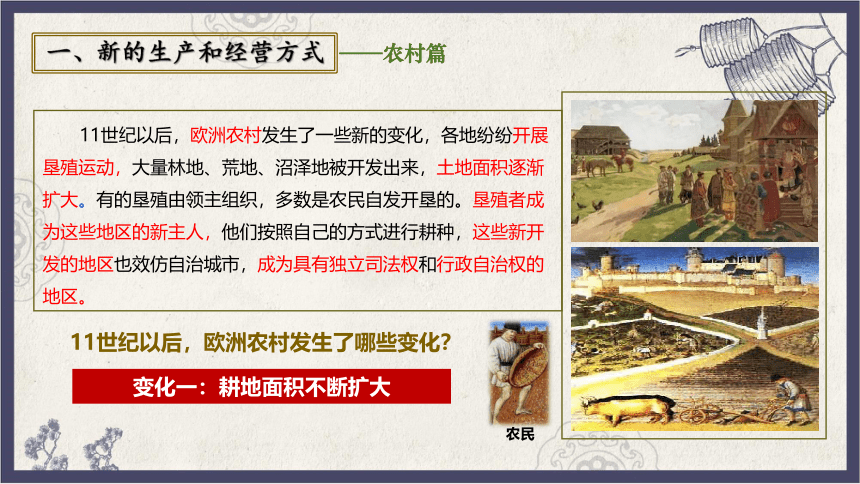 一、新的生产和经营方式 ——农村篇

11世纪以后，欧洲农村发生了一些新的变化，各地纷纷开展垦殖运动，大量林地、荒地、沼泽地被开发出来，土地面积逐渐扩大。有的垦殖由领主组织，多数是农民自发开垦的。垦殖者成为这些地区的新主人，他们按照自己的方式进行耕种，这些新开发的地区也效仿自治城市，成为具有独立司法权和行政自治权的地区。

11世纪以后，欧洲农村发生了哪些变化？

变化一：耕地面积不断扩大

农民